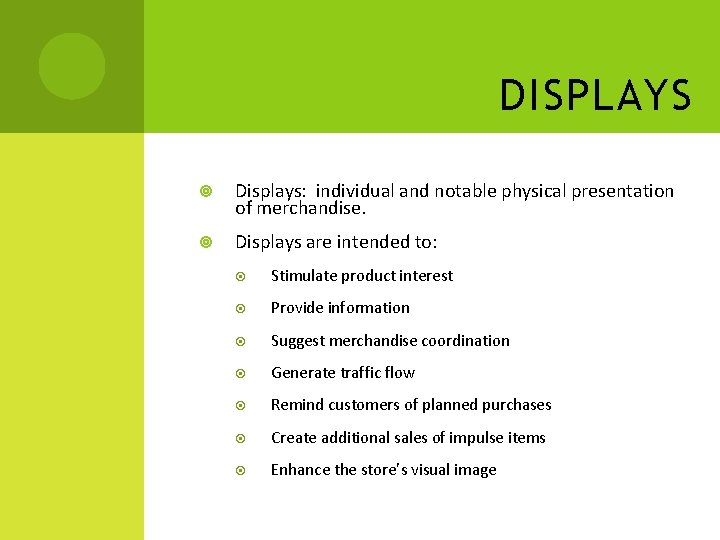 DISPLAYS

Displays: individual and notable physical presentation of merchandise.

Displays are intended to:

Stimulate product interest

Provide information

Suggest merchandise coordination

Generate traffic flow

Remind customers of planned purchases

Create additional sales of impulse items

Enhance the store's visual image